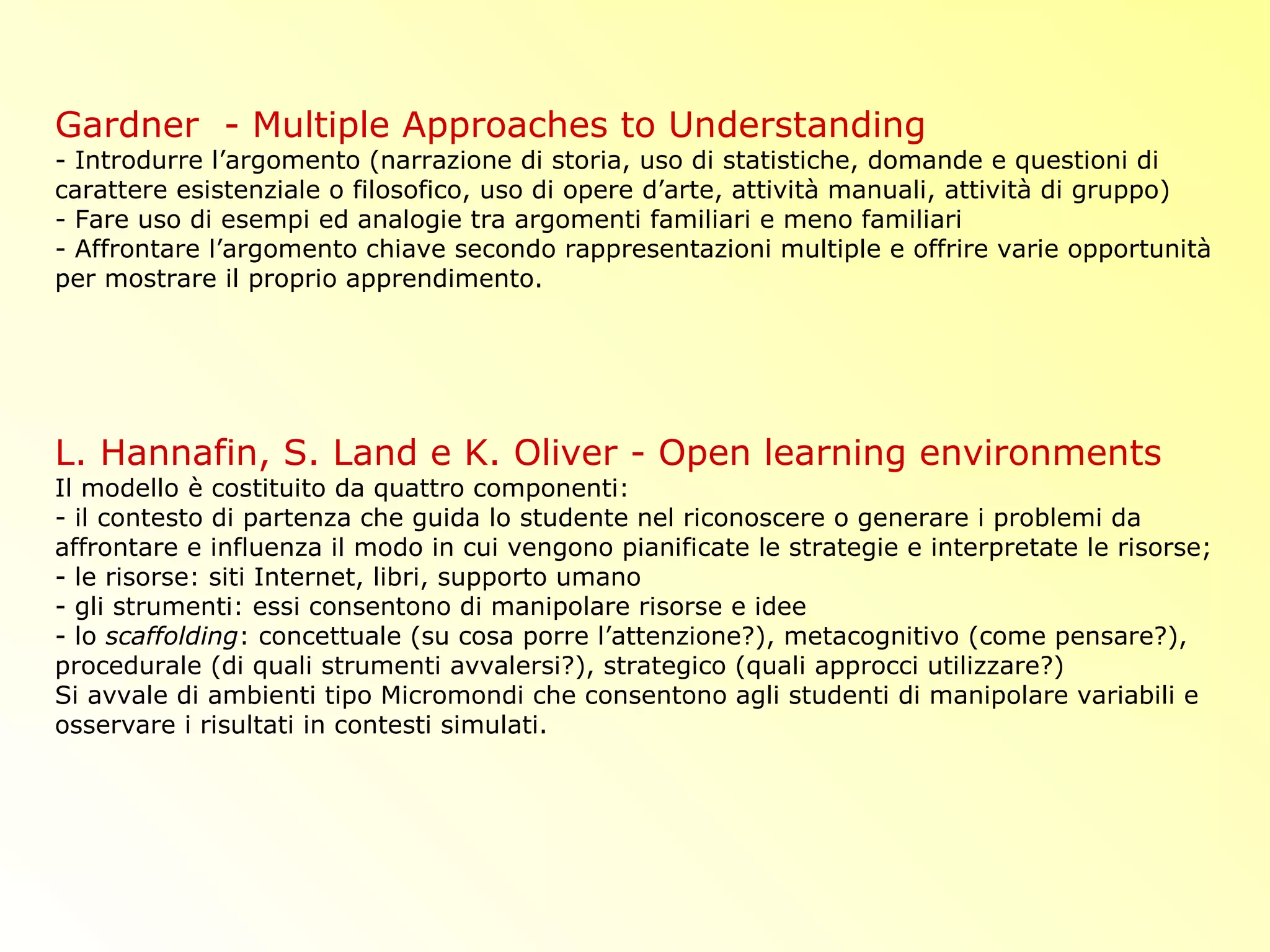 Gardner - Multiple Approaches to Understanding
- Introdurre l’argomento (narrazione di storia, uso di statistiche, domande e questioni di carattere esistenziale o filosofico, uso di opere d’arte, attività manuali, attività di gruppo)
- Fare uso di esempi ed analogie tra argomenti familiari e meno familiari
- Affrontare l’argomento chiave secondo rappresentazioni multiple e offrire varie opportunità per mostrare il proprio apprendimento.

L. Hannafin, S. Land e K. Oliver - Open learning environments
Il modello è costituito da quattro componenti:
- il contesto di partenza che guida lo studente nel riconoscere o generare i problemi da affrontare e influenza il modo in cui vengono pianificate le strategie e interpretate le risorse;
- le risorse: siti Internet, libri, supporto umano
- gli strumenti: essi consentono di manipolare risorse e idee
- lo scaffolding: concettuale (su cosa porre l’attenzione?), metacognitivo (come pensare?), procedurale (di quali strumenti avvalersi?), strategico (quali approcci utilizzare?)
Si avvale di ambienti tipo Micromondi che consentono agli studenti di manipolare variabili e osservare i risultati in contesti simulati.